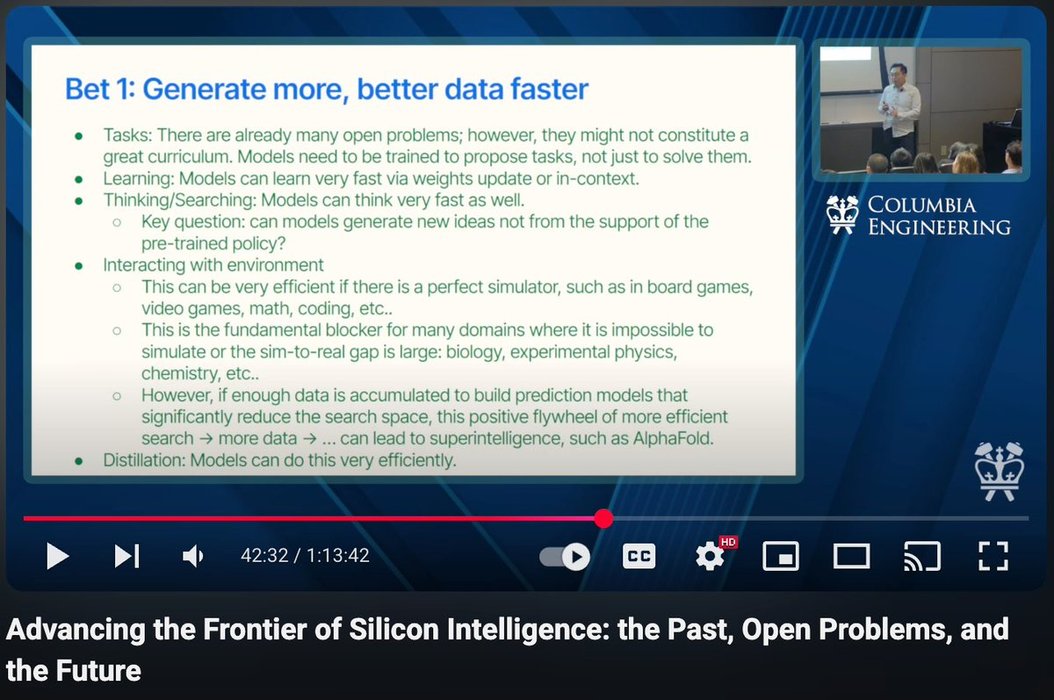 Bet 1: Generate more, better data faster

- Tasks: There are already many open problems; however, they might not constitute a great curriculum. Models need to be trained to propose tasks, not just to solve them.
- Learning: Models can learn very fast via weights update or in-context.
- Thinking/Searching: Models can think very fast as well.
  - Key question: can models generate new ideas not from the support of the pre-trained policy?
- Interacting with environment
  - This can be very efficient if there is a perfect simulator, such as in board games, video games, math, coding, etc..
  - This is the fundamental blocker for many domains where it is impossible to simulate or the sim-to-real gap is large: biology, experimental physics, chemistry, etc..
  - However, if enough data is accumulated to build prediction models that significantly reduce the search space, this positive flywheel of more efficient search → more data → ... can lead to superintelligence, such as AlphaFold.
- Distillation: Models can do this very efficiently.

COLUMBIA ENGINEERING

42:32 / 1:13:42

CC

HD

Advancing the Frontier of Silicon Intelligence: the Past, Open Problems, and the Future